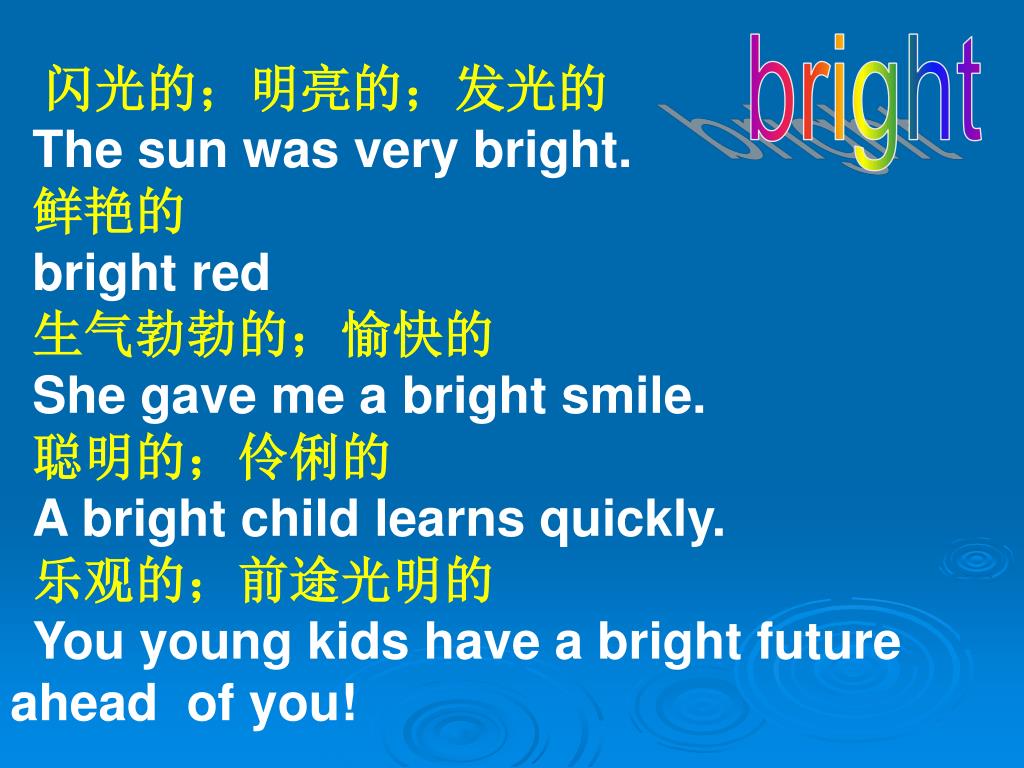 bright

闪光的；明亮的；发光的
The sun was very bright.
鲜艳的
bright red
生气勃勃的；愉快的
She gave me a bright smile.
聪明的；伶俐的
A bright child learns quickly.
乐观的；前途光明的
You young kids have a bright future ahead of you!